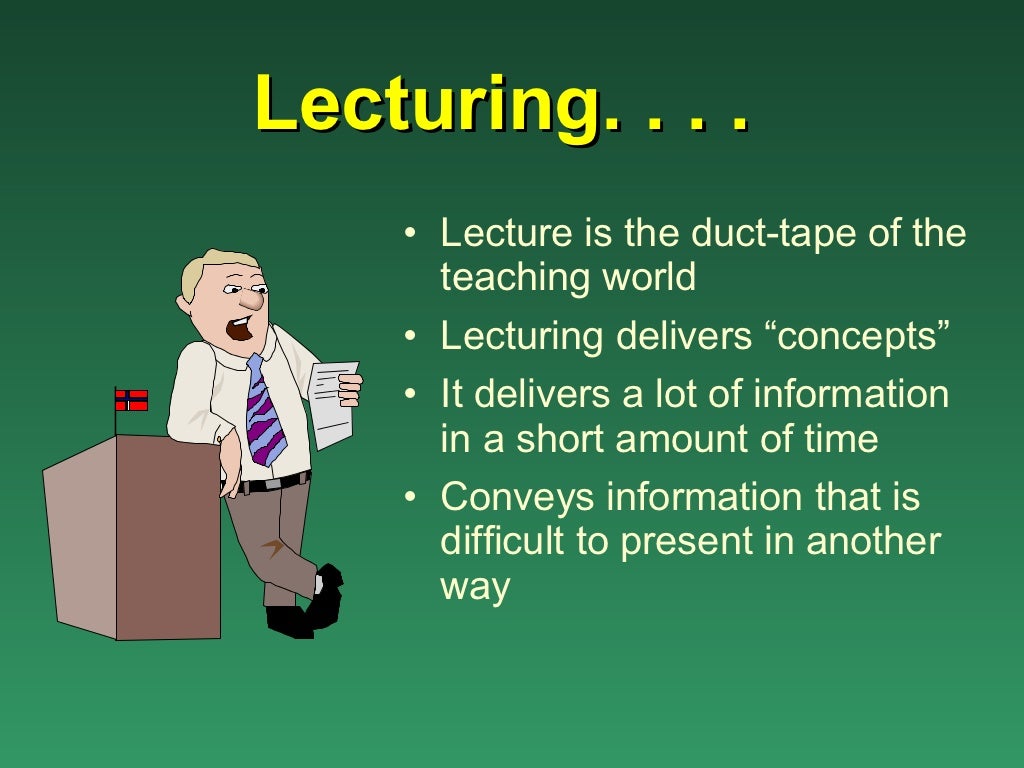 Lecturing. . . .

• Lecture is the duct-tape of the teaching world
• Lecturing delivers “concepts”
• It delivers a lot of information in a short amount of time
• Conveys information that is difficult to present in another way